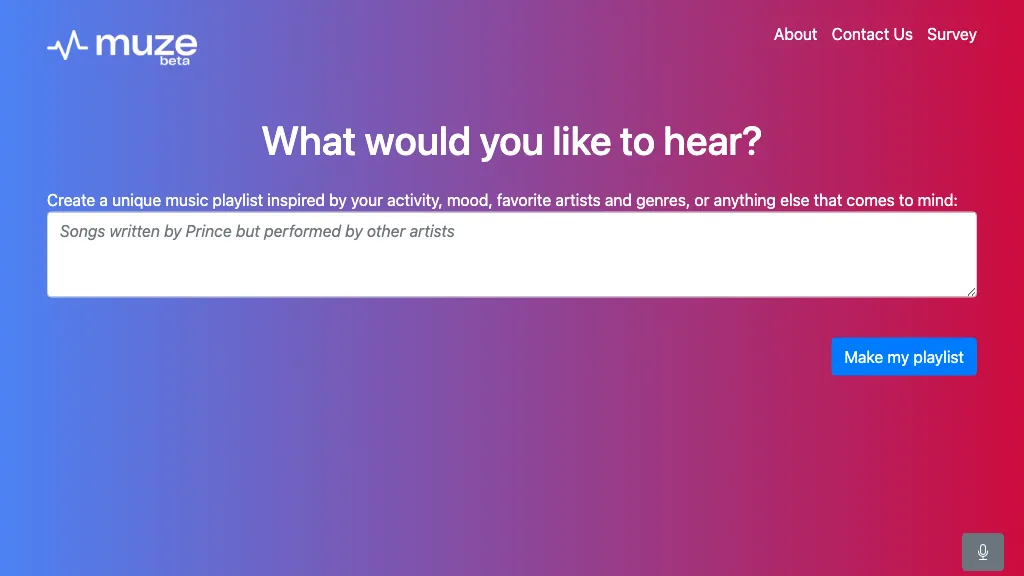 muze
beta

About Contact Us Survey

What would you like to hear?

Create a unique music playlist inspired by your activity, mood, favorite artists and genres, or anything else that comes to mind:

Songs written by Prince but performed by other artists

Make my playlist